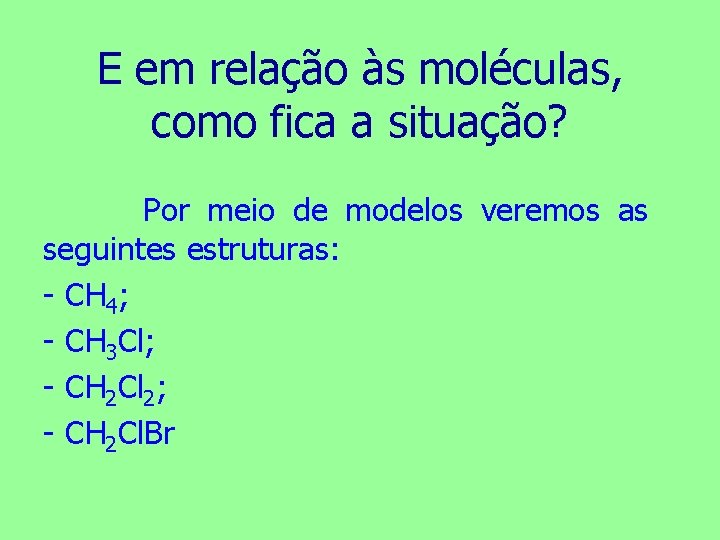 E em relação às moléculas, como fica a situação?

Por meio de modelos veremos as seguintes estruturas:

- $CH_4$;

- $CH_3Cl$;

- $CH_2Cl_2$;

- $CH_2ClBr$